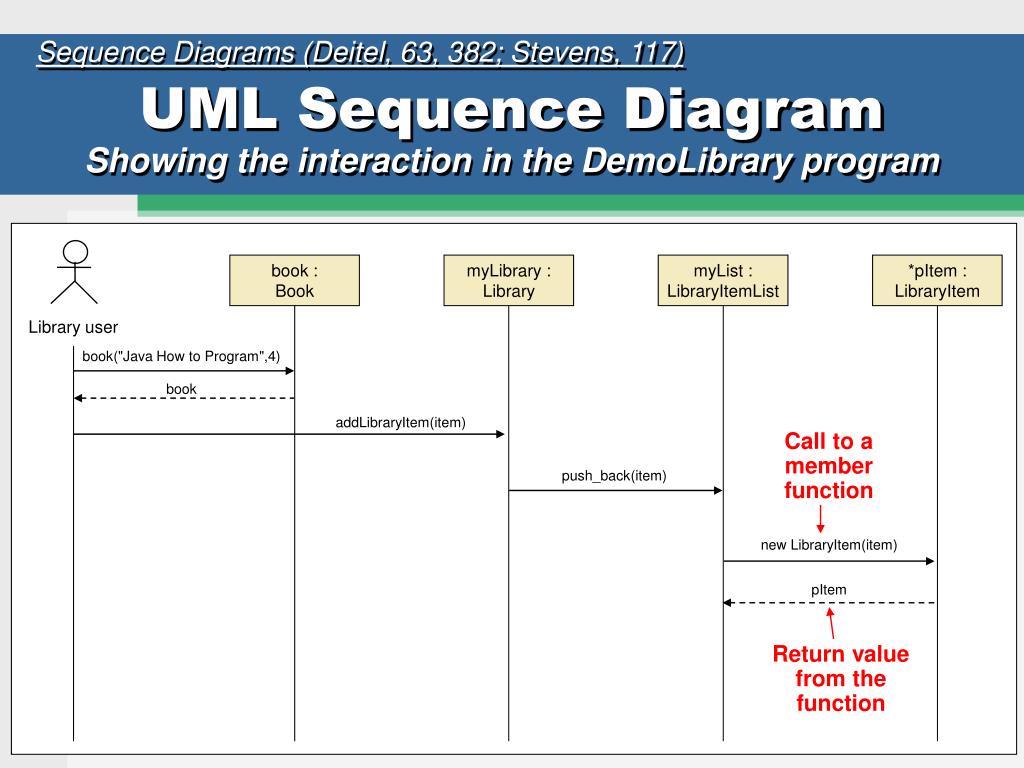 Sequence Diagrams (Deitel, 63, 382; Stevens, 117)

UML Sequence Diagram

Showing the interaction in the DemoLibrary program

Library user

book : Book

myLibrary : Library

myList : LibraryItemList

*pItem : LibraryItem

book("Java How to Program",4)

book

addLibraryItem(item)

push_back(item)

Call to a member function

new LibraryItem(item)

pItem

Return value from the function